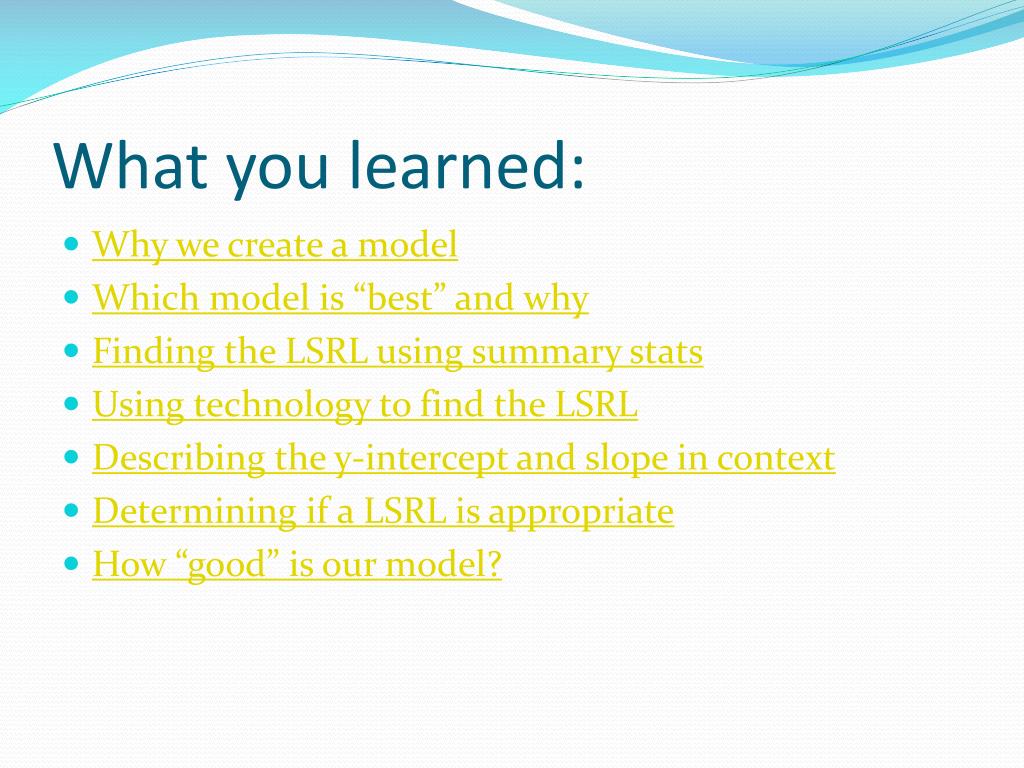 What you learned:

- Why we create a model
- Which model is “best” and why
- Finding the LSRL using summary stats
- Using technology to find the LSRL
- Describing the y-intercept and slope in context
- Determining if a LSRL is appropriate
- How “good” is our model?